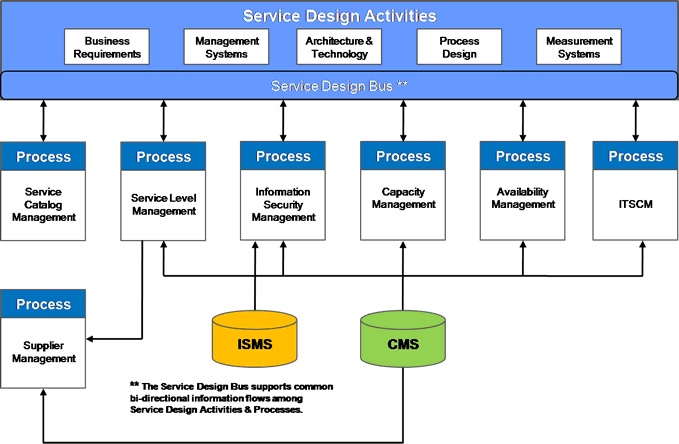 Service Design Activities

Business Requirements

Management Systems

Architecture & Technology

Process Design

Measurement Systems

Service Design Bus **

Process

Service Catalog Management

Process

Service Level Management

Process

Information Security Management

Process

Capacity Management

Process

Availability Management

Process

ITSCM

Process

Supplier Management

ISMS

CMS

** The Service Design Bus supports common bi-directional information flows among Service Design Activities & Processes.